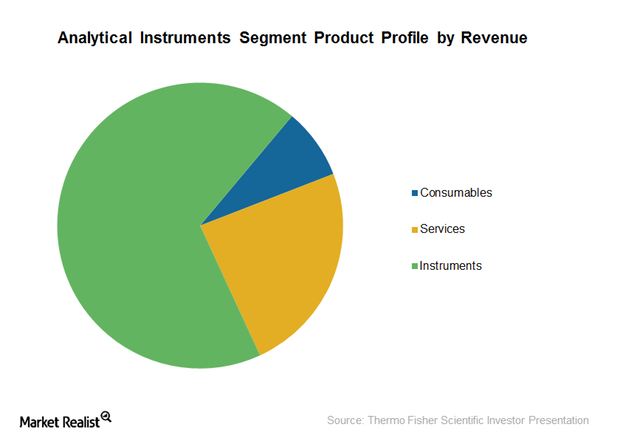 Analytical Instruments Segment Product Profile by Revenue

Consumables
Services
Instruments

Market Realist

Source: Thermo Fisher Scientific Investor Presentation